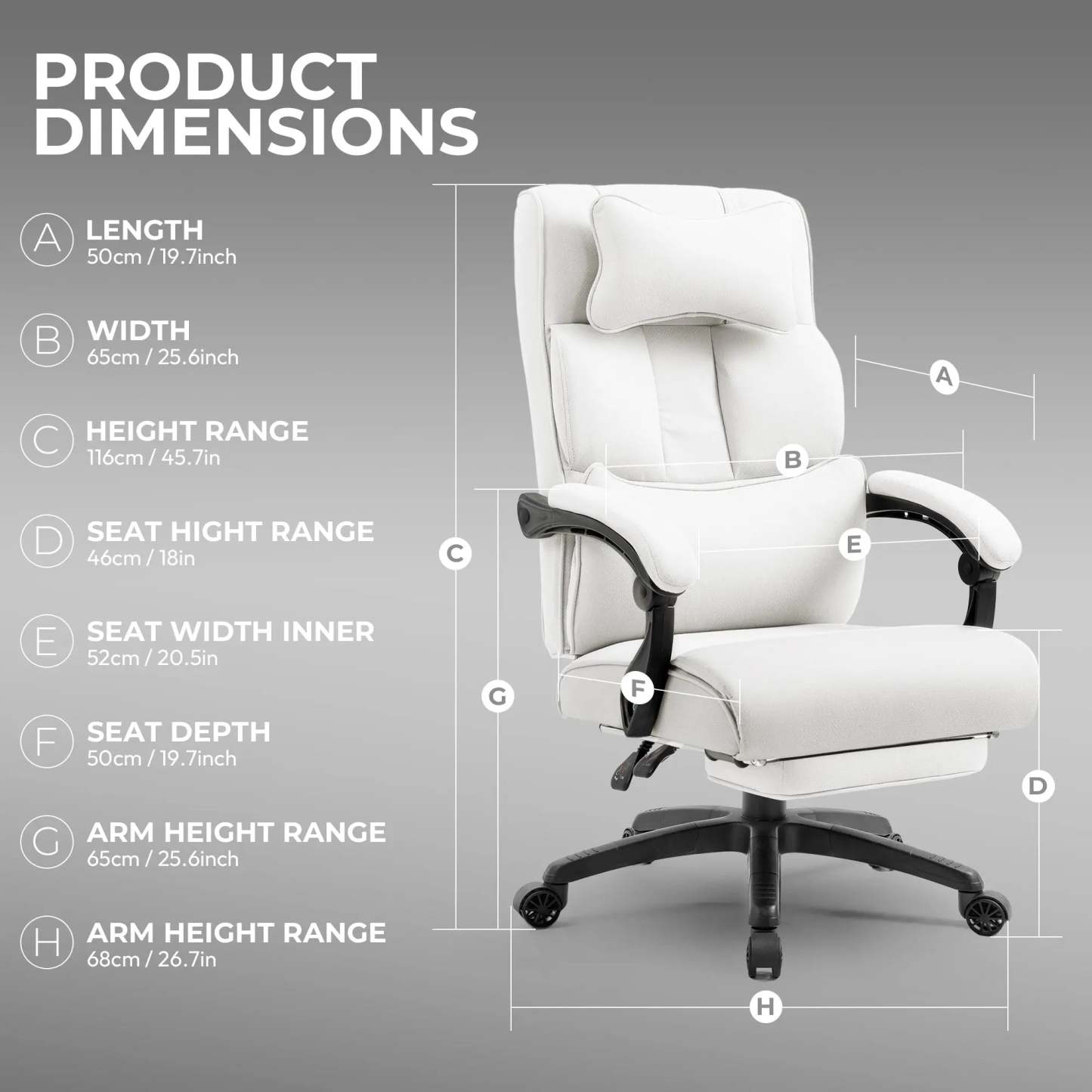 PRODUCT DIMENSIONS

A LENGTH
50cm / 19.7inch

B WIDTH
65cm / 25.6inch

C HEIGHT RANGE
116cm / 45.7in

D SEAT HIGHT RANGE
46cm / 18in

E SEAT WIDTH INNER
52cm / 20.5in

F SEAT DEPTH
50cm / 19.7inch

G ARM HEIGHT RANGE
65cm / 25.6inch

H ARM HEIGHT RANGE
68cm / 26.7in

A
B
C
E
F
G
D
H